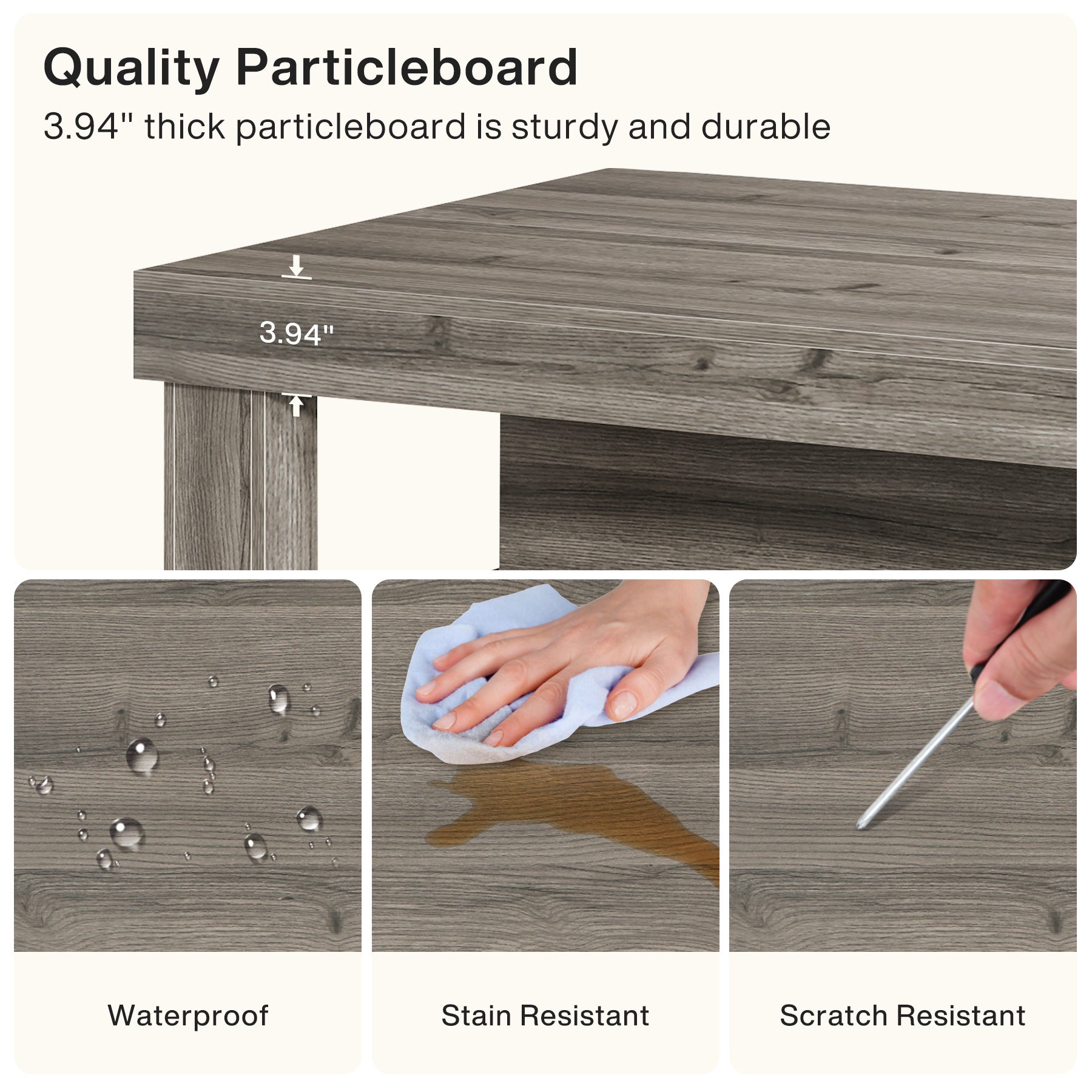 Quality Particleboard

3.94" thick particleboard is sturdy and durable

3.94"

Waterproof

Stain Resistant

Scratch Resistant